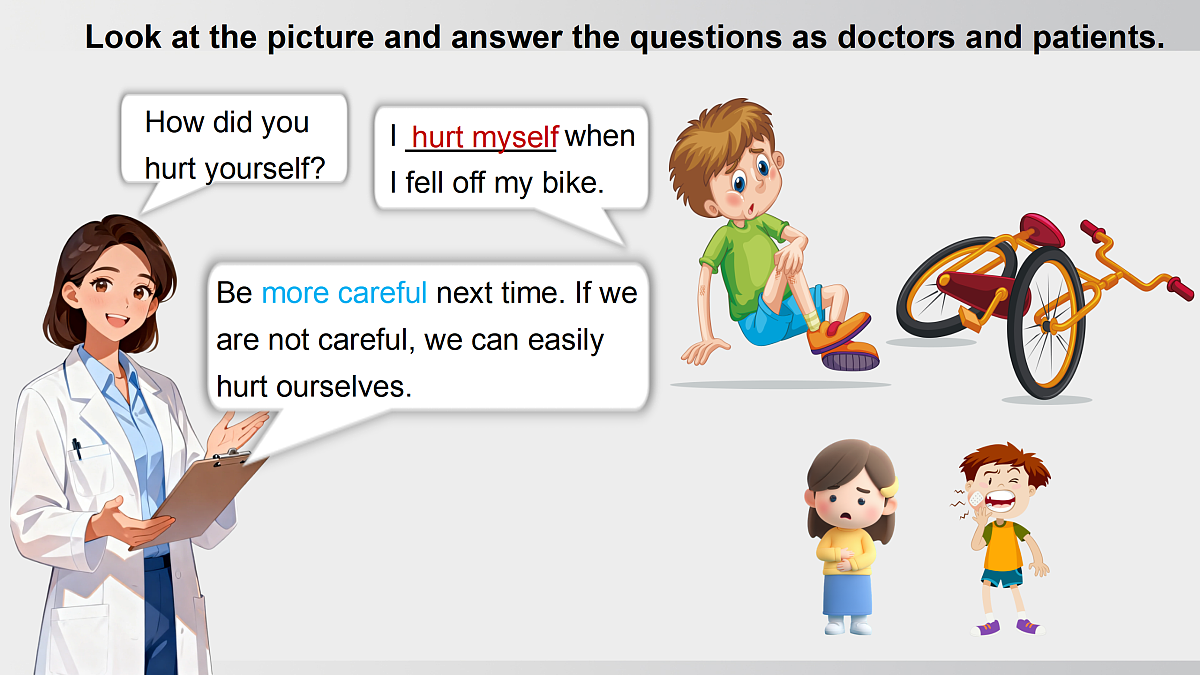 Look at the picture and answer the questions as doctors and patients.

How did you hurt yourself?

I hurt myself when I fell off my bike.

Be more careful next time. If we are not careful, we can easily hurt ourselves.